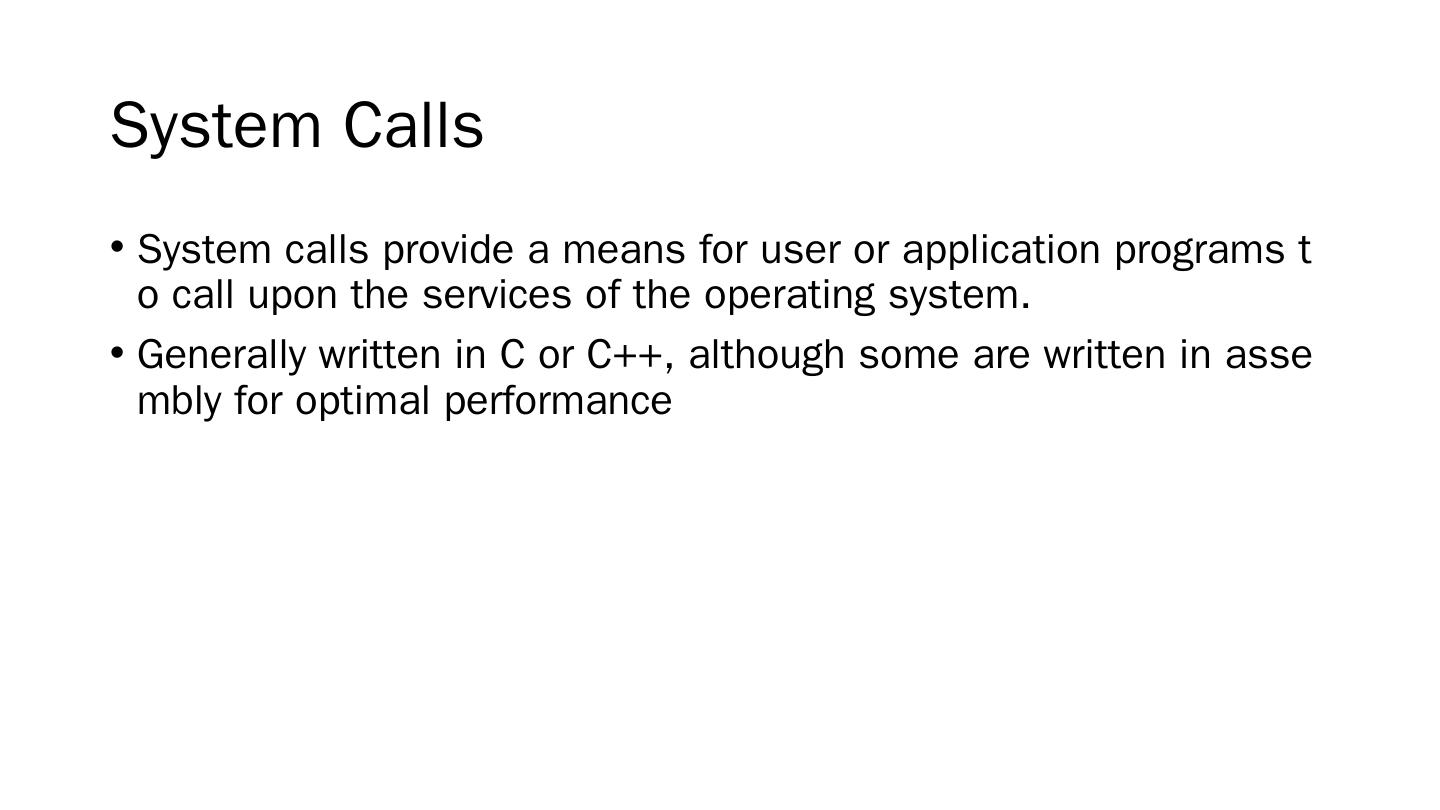 System Calls

• System calls provide a means for user or application programs to call upon the services of the operating system.

• Generally written in C or C++, although some are written in assembly for optimal performance